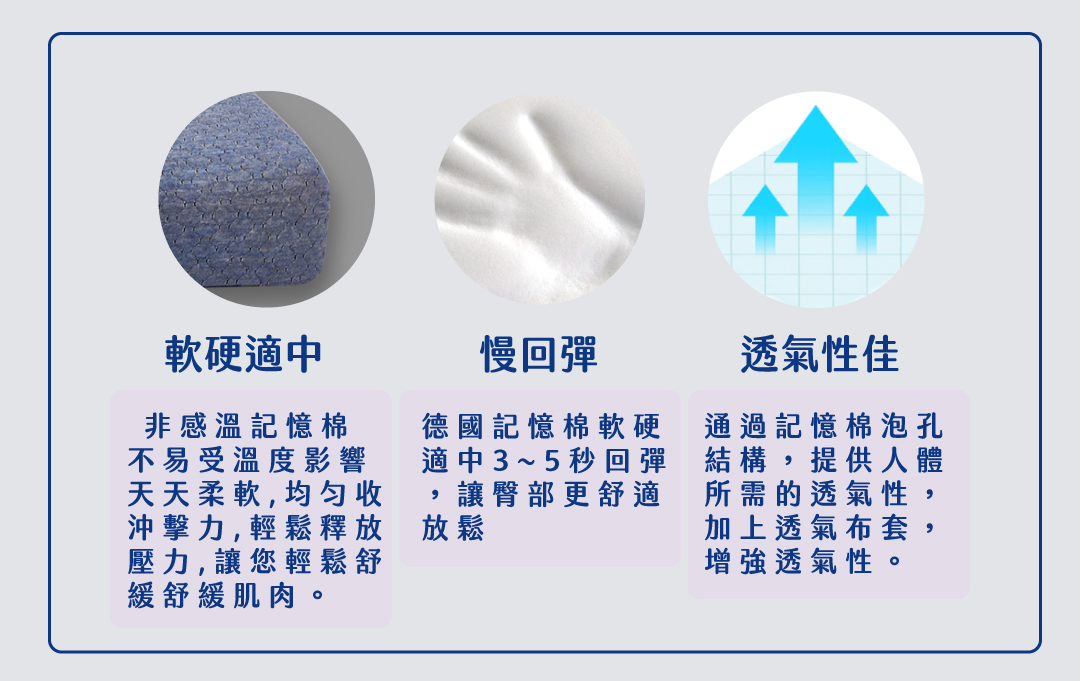 軟硬適中

非感溫記憶棉不易受溫度影響天天柔軟,均勻收沖擊力,輕鬆釋放壓力,讓您輕鬆舒緩舒緩肌肉。

慢回彈

德國記憶棉軟硬適中3～5秒回彈，讓臀部更舒適放鬆

透氣性佳

通過記憶棉泡孔結構，提供人體所需的透氣性，加上透氣布套，增強透氣性。